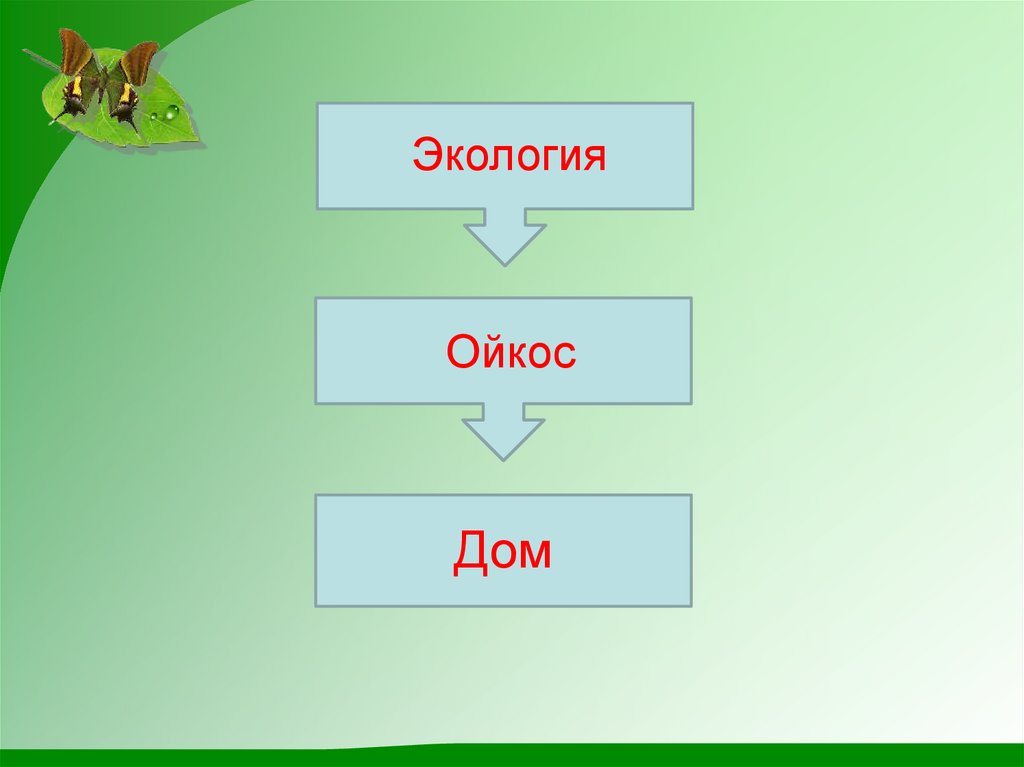 Экология

Ойкос

Дом